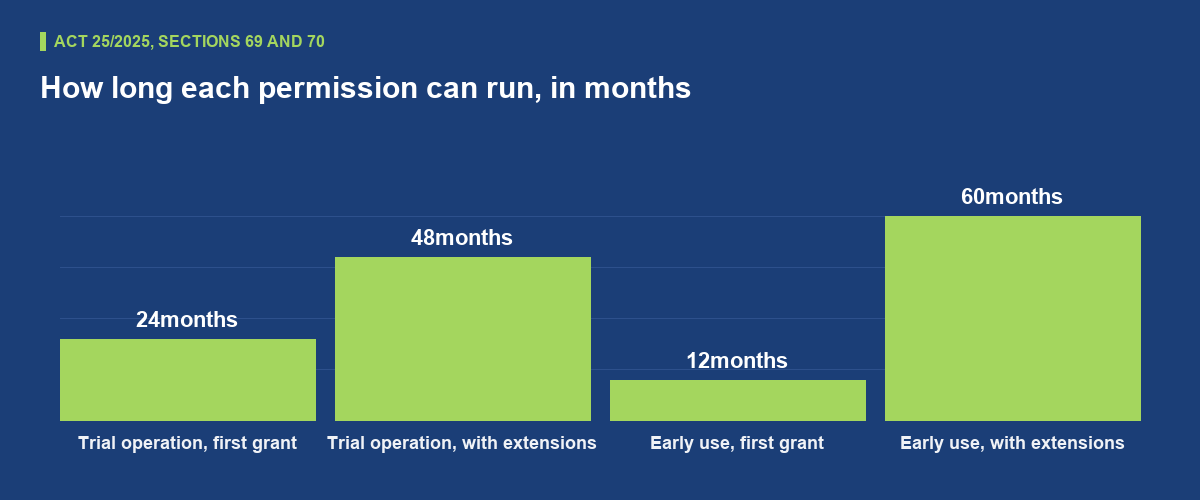 ACT 25/2025, SECTIONS 69 AND 70

How long each permission can run, in months

24months
48months
12months
60months

Trial operation, first grant
Trial operation, with extensions
Early use, first grant
Early use, with extensions